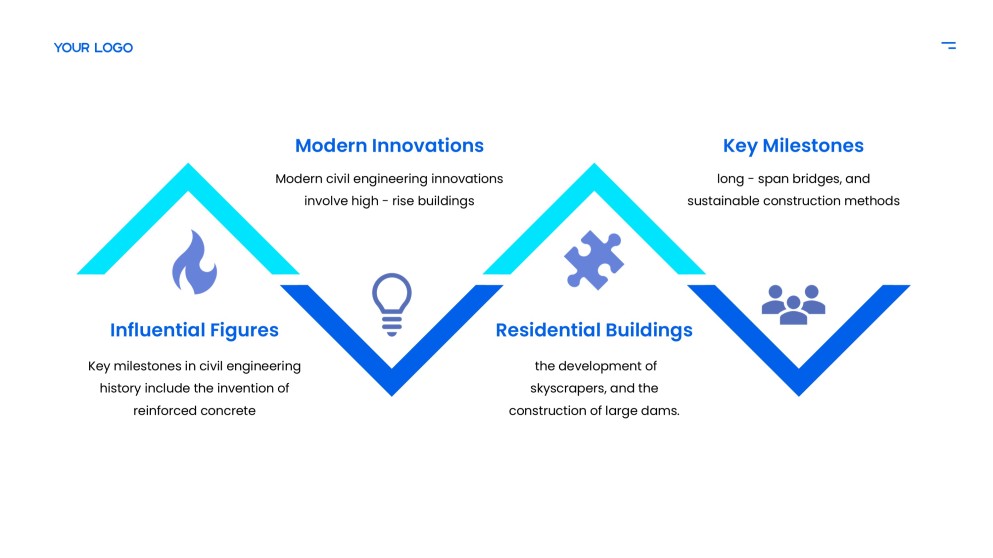 YOUR LOGO

Modern Innovations

Modern civil engineering innovations involve high - rise buildings

Key Milestones

long - span bridges, and sustainable construction methods

Influential Figures

Key milestones in civil engineering history include the invention of reinforced concrete

Residential Buildings

the development of skyscrapers, and the construction of large dams.